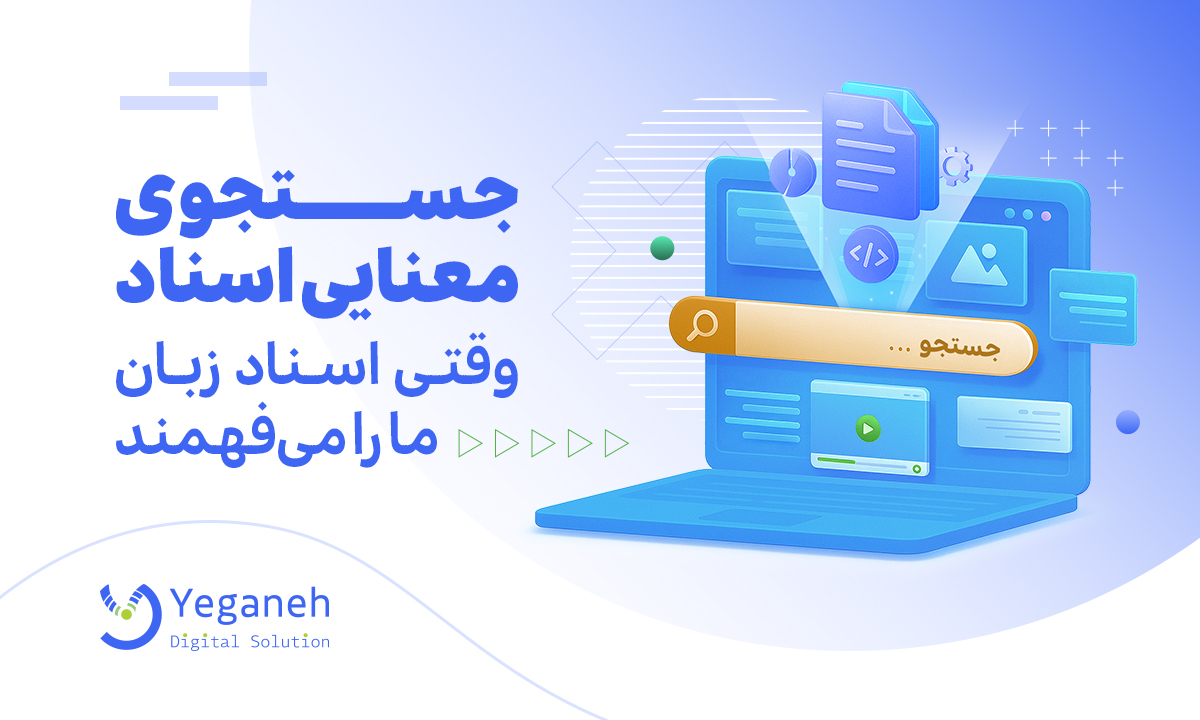 جستجوی معنایی اسناد
وقتی اسناد زبان ما را می‌فهمند

جستجو ...

Yeganeh
Digital Solution